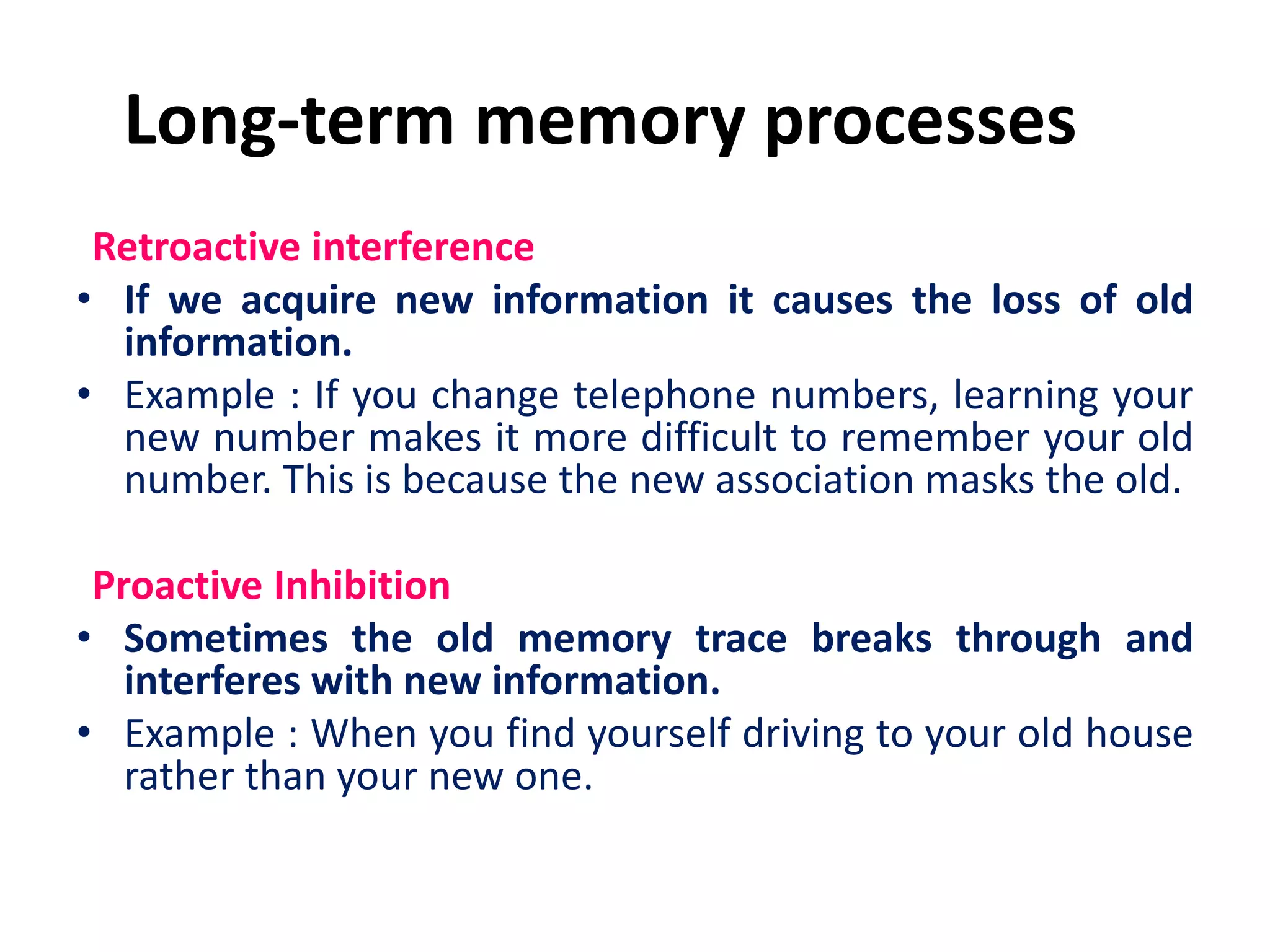 Long-term memory processes

Retroactive interference

• If we acquire new information it causes the loss of old information.

• Example : If you change telephone numbers, learning your new number makes it more difficult to remember your old number. This is because the new association masks the old.

Proactive Inhibition

• Sometimes the old memory trace breaks through and interferes with new information.

• Example : When you find yourself driving to your old house rather than your new one.